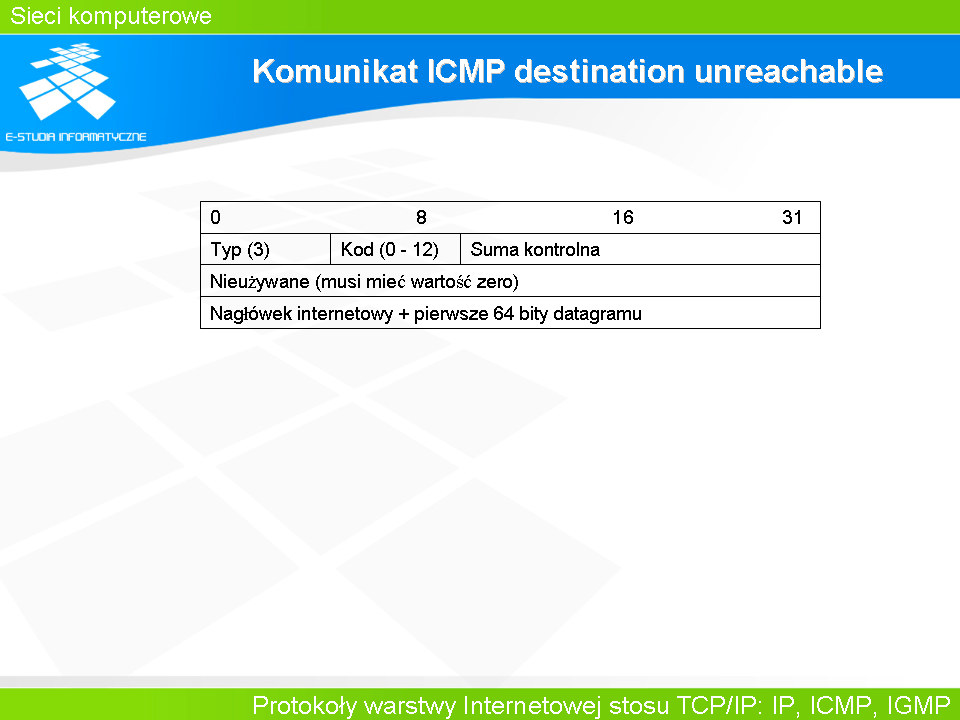 Sieci komputerowe

E-STUDIA INFORMATYCZNE

Komunikat ICMP destination unreachable

| 0 | 8 | 16 | 31 |
|---|---|---|---|
| Typ (3) | Kod (0 - 12) | Suma kontrolna | |
| Nieużywane (musi mieć wartość zero) | | | |
| Nagłówek internetowy + pierwsze 64 bity datagramu | | | |

Protokoły warstwy Internetowej stosu TCP/IP: IP, ICMP, IGMP